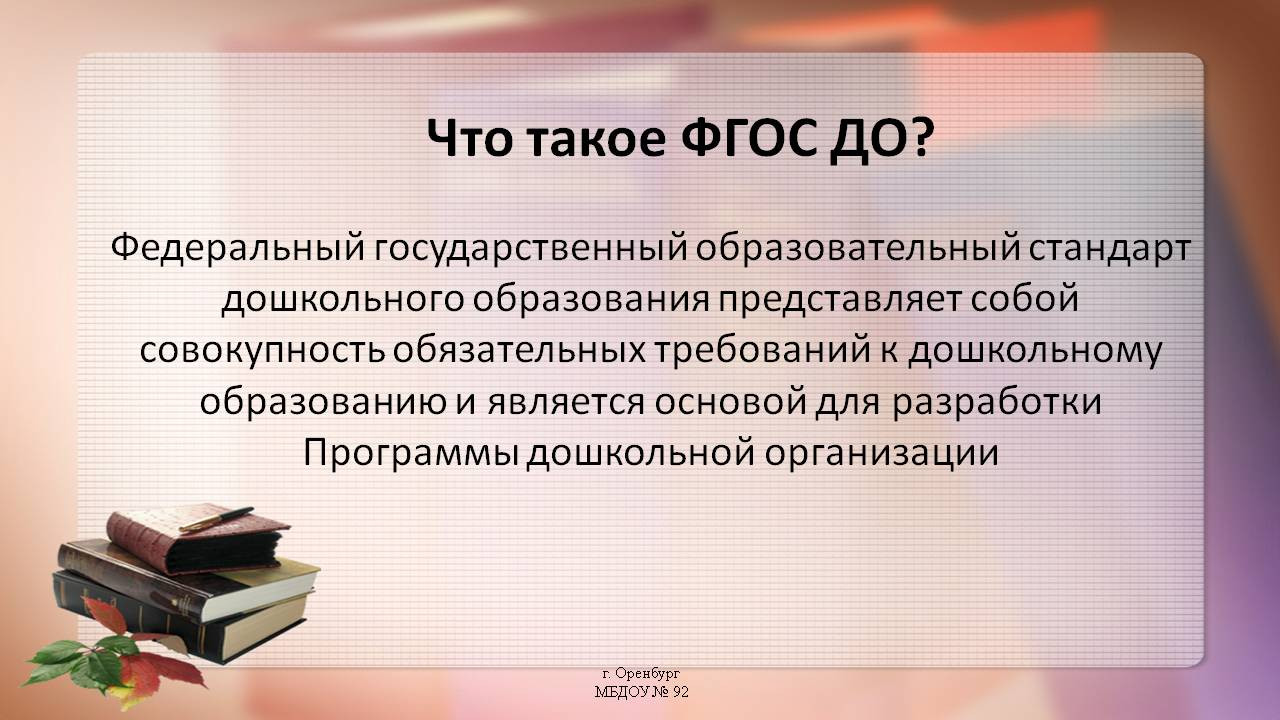 Что такое ФГОС ДО?

Федеральный государственный образовательный стандарт дошкольного образования представляет собой совокупность обязательных требований к дошкольному образованию и является основой для разработки Программы дошкольной организации

г. Оренбург
МБДОУ № 92